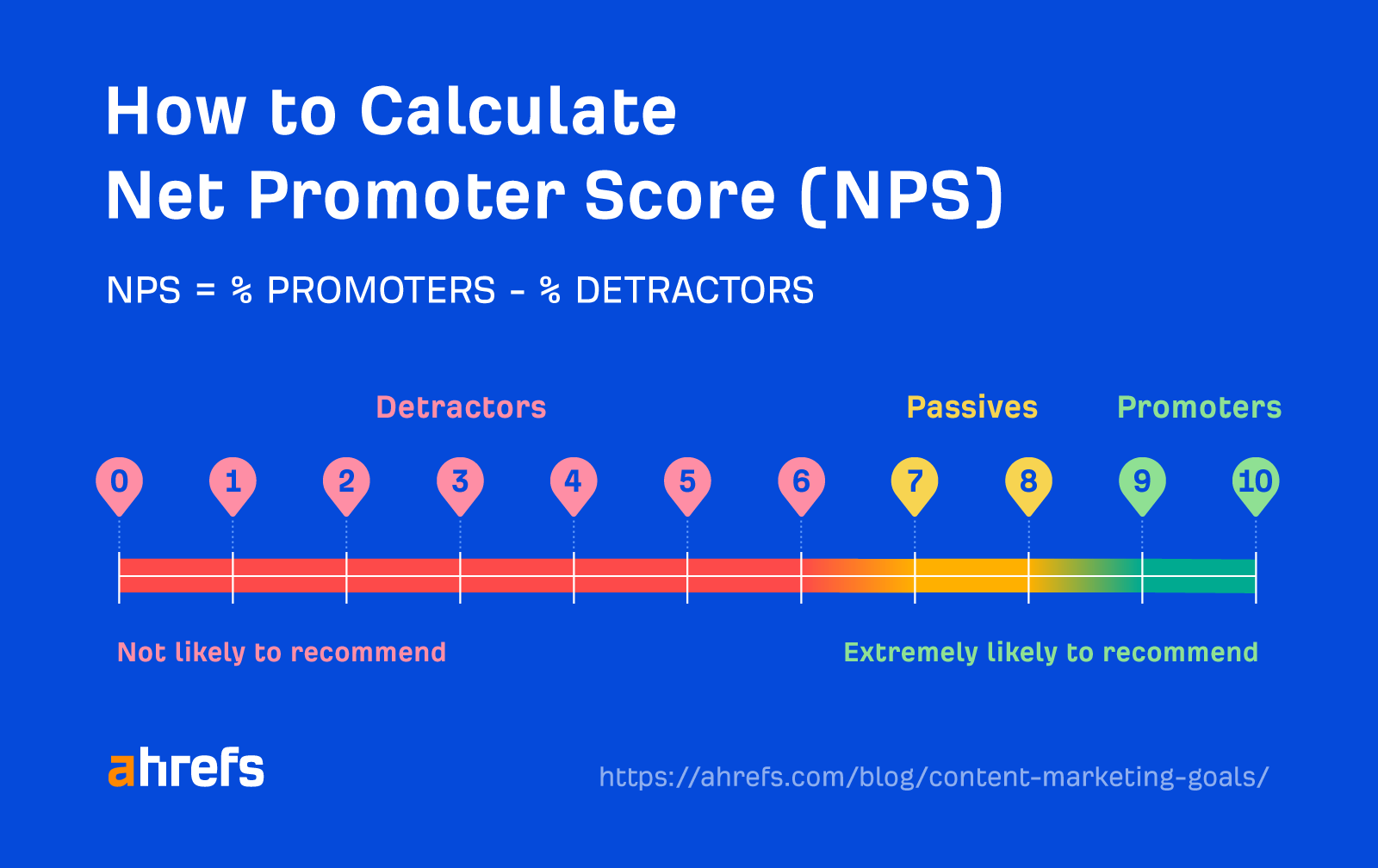 How to Calculate
Net Promoter Score (NPS)

NPS = % PROMOTERS - % DETRACTORS

Detractors

Passives

Promoters

0 1 2 3 4 5 6 7 8 9 10

Not likely to recommend

Extremely likely to recommend

ahrefs

https://ahrefs.com/blog/content-marketing-goals/